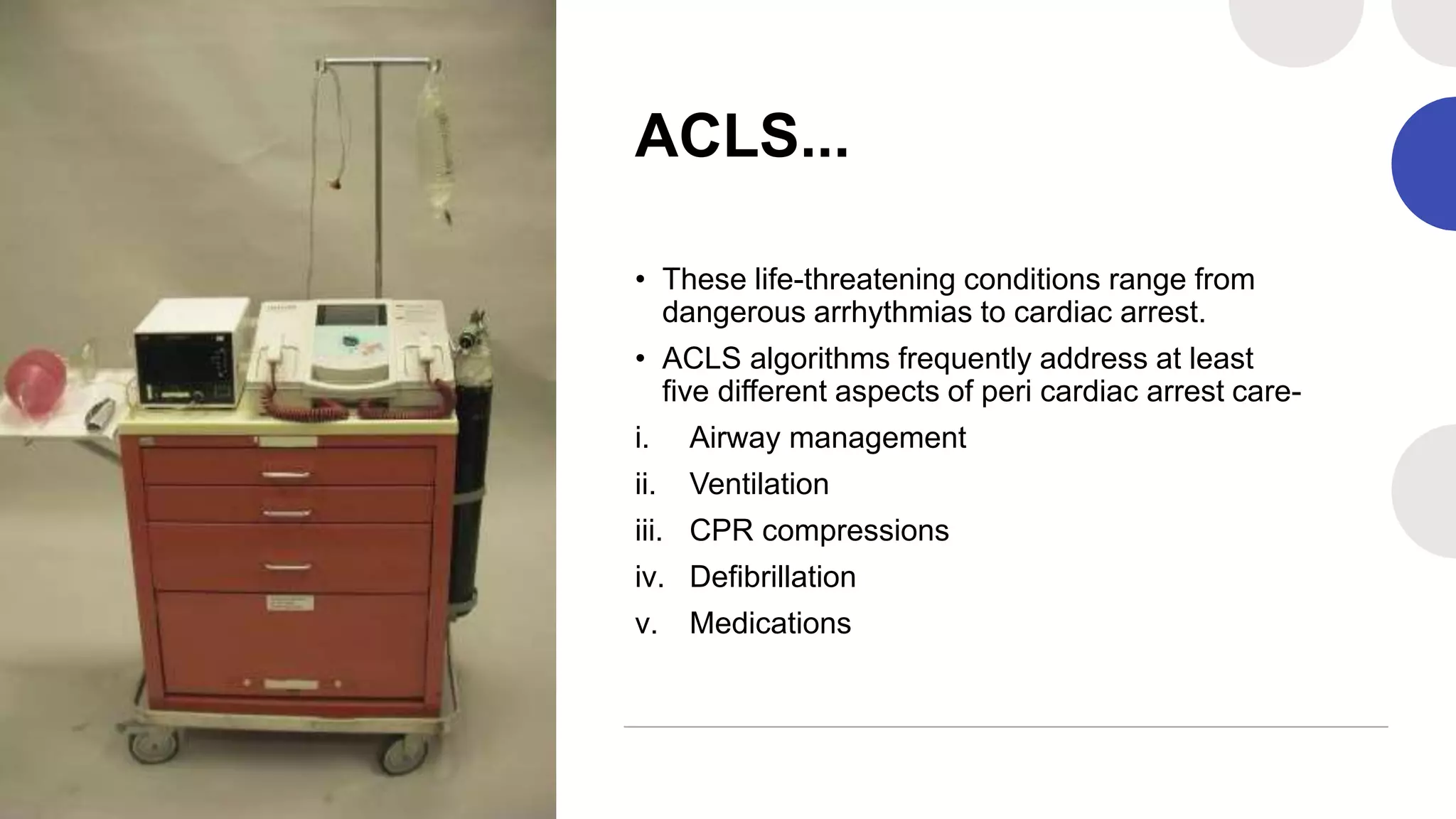 ACLS...

• These life-threatening conditions range from dangerous arrhythmias to cardiac arrest.

• ACLS algorithms frequently address at least five different aspects of peri cardiac arrest care-

i. Airway management

ii. Ventilation

iii. CPR compressions

iv. Defibrillation

v. Medications